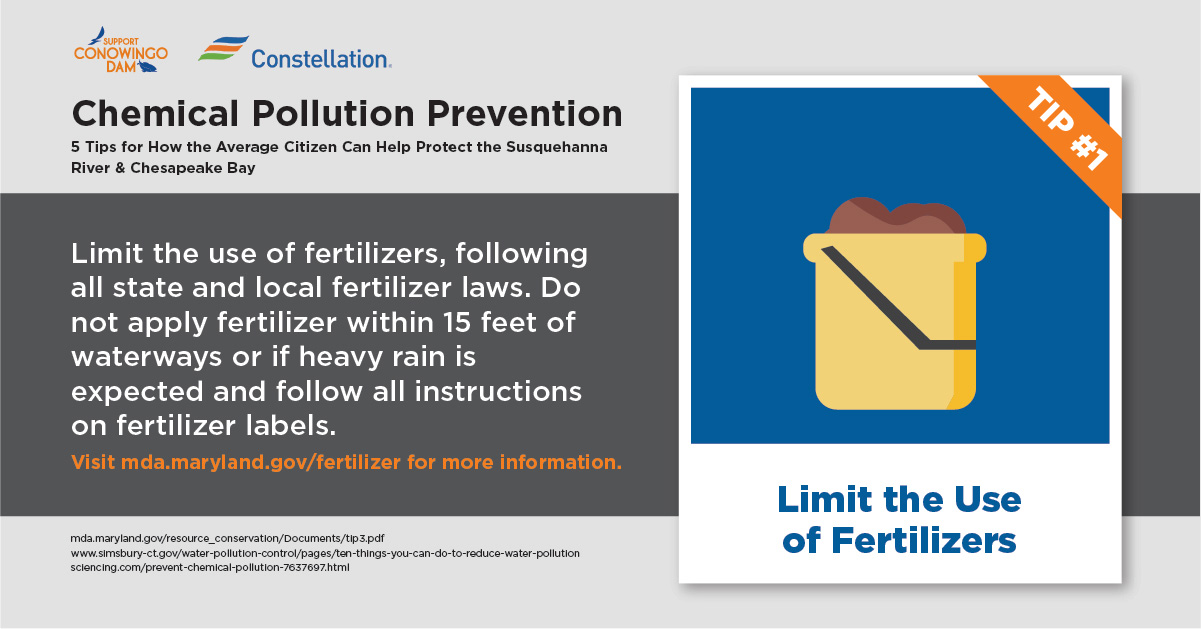 SUPPORT
CONOWINGO
DAM

Constellation.

Chemical Pollution Prevention

5 Tips for How the Average Citizen Can Help Protect the Susquehanna River & Chesapeake Bay

Limit the use of fertilizers, following all state and local fertilizer laws. Do not apply fertilizer within 15 feet of waterways or if heavy rain is expected and follow all instructions on fertilizer labels.

Visit mda.maryland.gov/fertilizer for more information.

mda.maryland.gov/resource_conservation/Documents/tip3.pdf
www.simsbury-ct.gov/water-pollution-control/pages/ten-things-you-can-do-to-reduce-water-pollution
sciencing.com/prevent-chemical-pollution-7637697.html

TIP #1

Limit the Use of Fertilizers